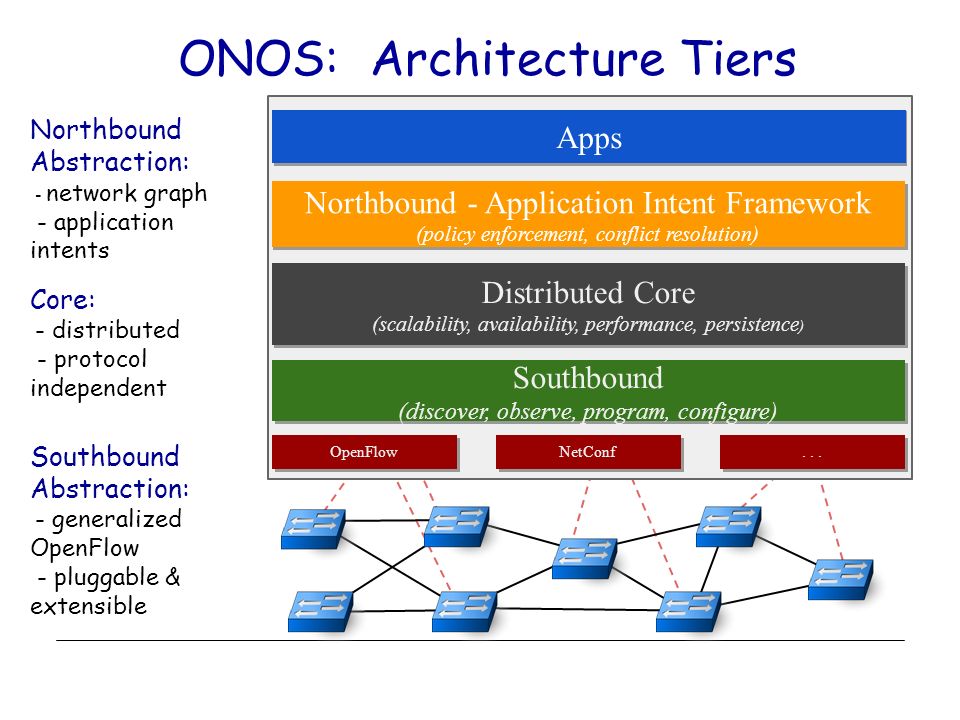 ONOS: Architecture Tiers

Northbound Abstraction:
- network graph
- application intents

Core:
- distributed
- protocol independent

Southbound Abstraction:
- generalized OpenFlow
- pluggable & extensible

Apps

Northbound - Application Intent Framework
(policy enforcement, conflict resolution)

Distributed Core
(scalability, availability, performance, persistence)

Southbound
(discover, observe, program, configure)

OpenFlow

NetConf

. . .